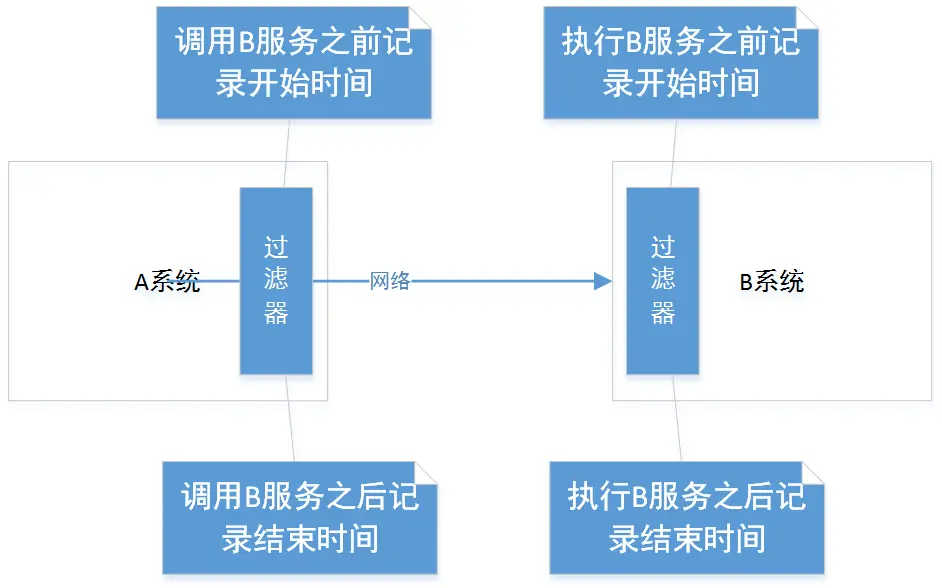 调用B服务之前记录开始时间

执行B服务之前记录开始时间

A系统

过滤器

网络

过滤器

B系统

调用B服务之后记录结束时间

执行B服务之后记录结束时间